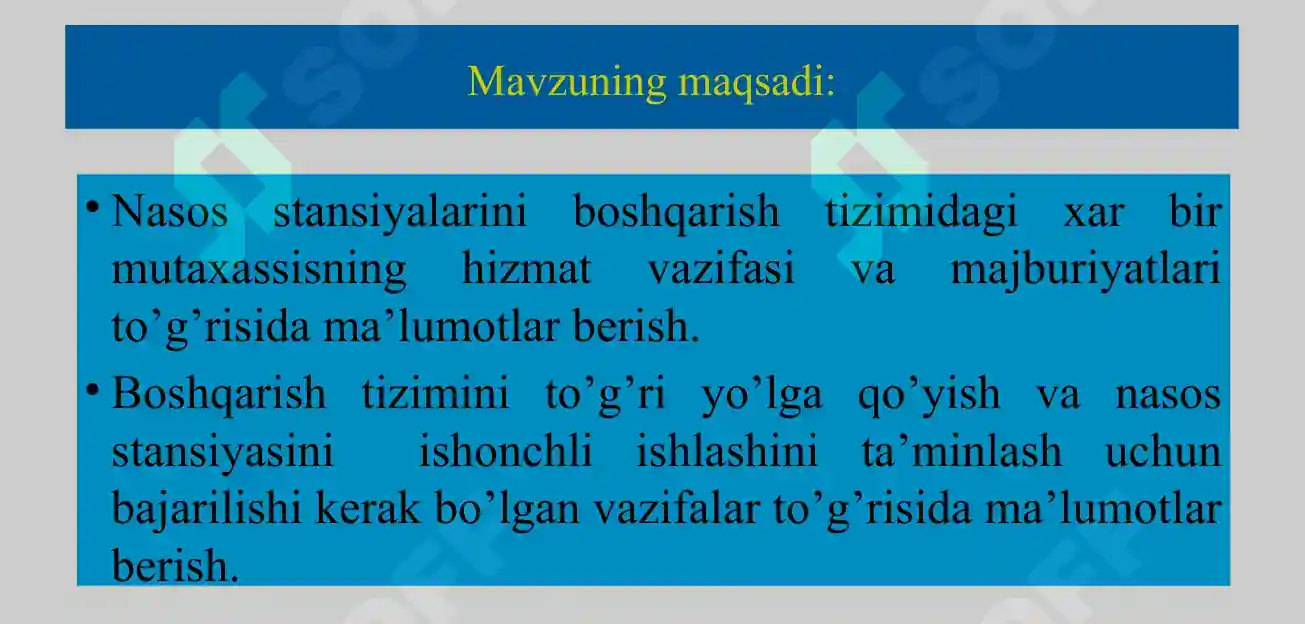 Mavzuning maqsadi:

• Nasos stansiyalarini boshqarish tizimidagi xar bir mutaxassisning hizmat vazifasi va majburiyatlari to’g’risida ma’lumotlar berish.

• Boshqarish tizimini to’g’ri yo’lga qo’yish va nasos stansiyasini ishonchli ishlashini ta’minlash uchun bajarilishi kerak bo’lgan vazifalar to’g’risida ma’lumotlar berish.